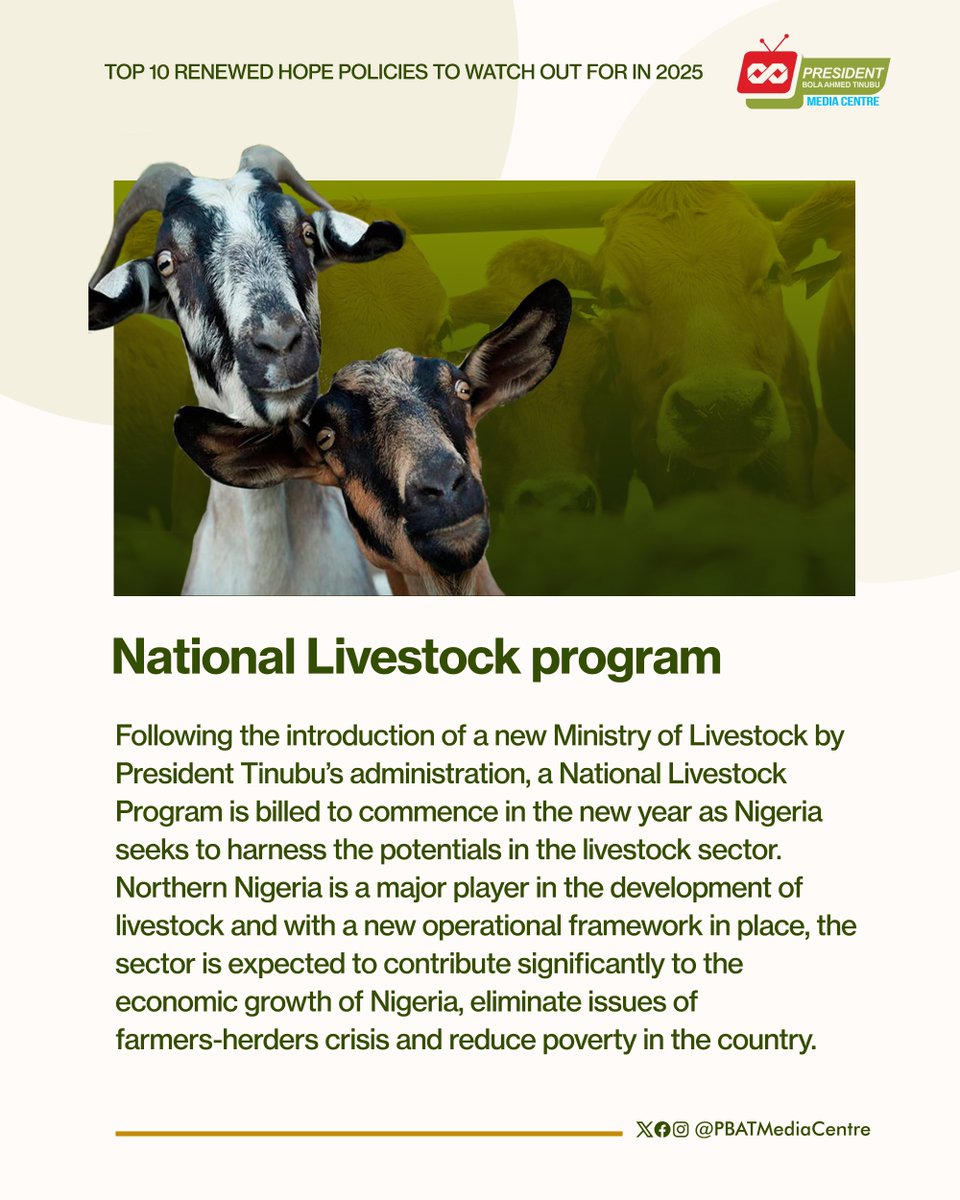 TOP 10 RENEWED HOPE POLICIES TO WATCH OUT FOR IN 2025

PRESIDENT
BOLA AHMED TINUBU
MEDIA CENTRE

National Livestock program

Following the introduction of a new Ministry of Livestock by President Tinubu's administration, a National Livestock Program is billed to commence in the new year as Nigeria seeks to harness the potentials in the livestock sector. Northern Nigeria is a major player in the development of livestock and with a new operational framework in place, the sector is expected to contribute significantly to the economic growth of Nigeria, eliminate issues of farmers-herders crisis and reduce poverty in the country.

@PBATMediaCentre